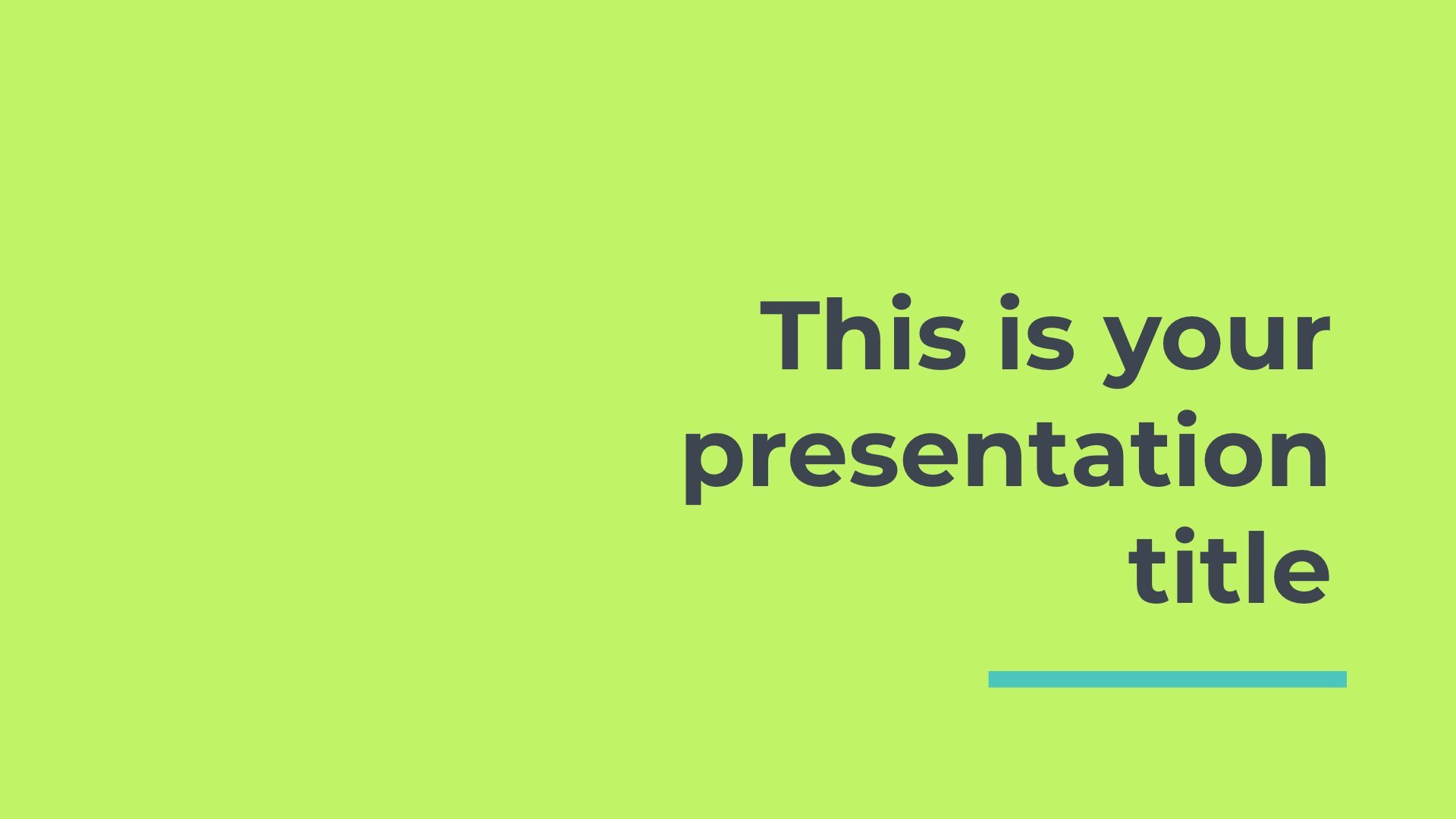 This is your presentation title